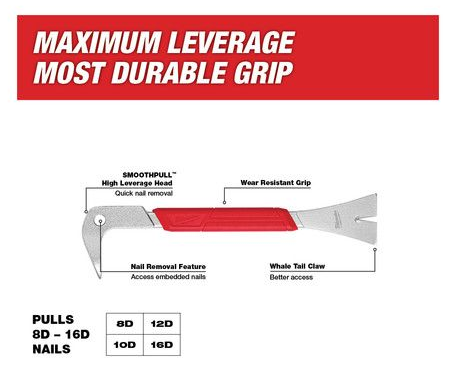 MAXIMUM LEVERAGE
MOST DURABLE GRIP

SMOOTHPULL™
High Leverage Head
Quick nail removal

Wear Resistant Grip

Nail Removal Feature
Access embedded nails

Whale Tail Claw
Better access

PULLS
8D – 16D
NAILS

| 8D | 12D |
|---|---|
| 10D | 16D |